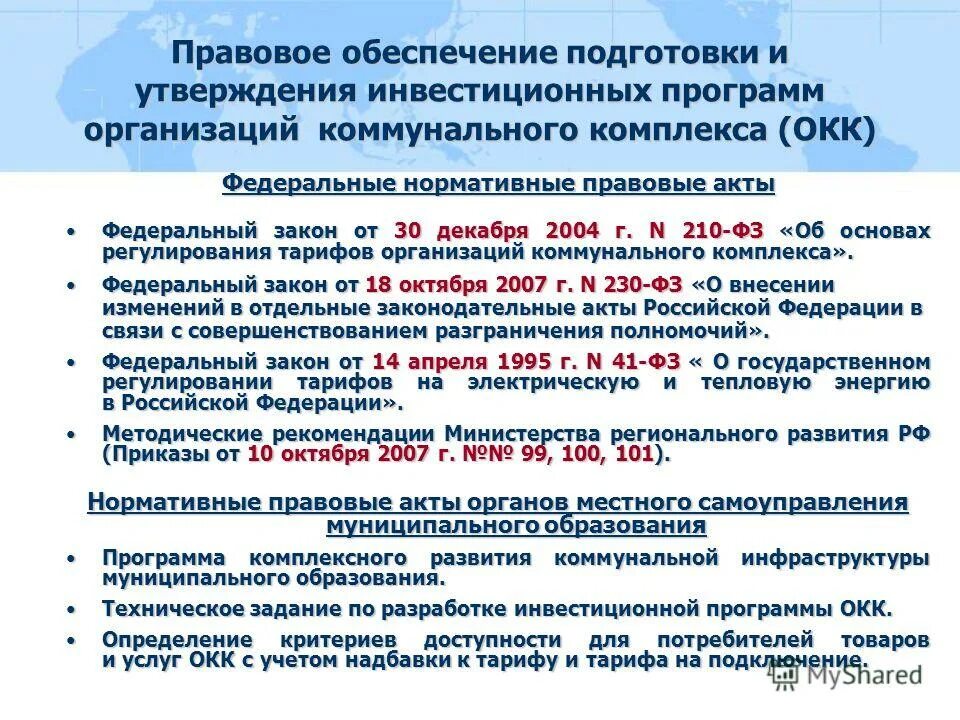 Правовое обеспечение подготовки и утверждения инвестиционных программ организаций коммунального комплекса (ОКК)

Федеральные нормативные правовые акты

• Федеральный закон от 30 декабря 2004 г. N 210-ФЗ «Об основах регулирования тарифов организаций коммунального комплекса».

• Федеральный закон от 18 октября 2007 г. N 230-ФЗ «О внесении изменений в отдельные законодательные акты Российской Федерации в связи с совершенствованием разграничения полномочий».

• Федеральный закон от 14 апреля 1995 г. N 41-ФЗ « О государственном регулировании тарифов на электрическую и тепловую энергию в Российской Федерации».

• Методические рекомендации Министерства регионального развития РФ (Приказы от 10 октября 2007 г. №№ 99, 100, 101).

Нормативные правовые акты органов местного самоуправления муниципального образования

• Программа комплексного развития коммунальной инфраструктуры муниципального образования.

• Техническое задание по разработке инвестиционной программы ОКК.

• Определение критериев доступности для потребителей товаров и услуг ОКК с учетом надбавки к тарифу и тарифа на подключение.

MyShared